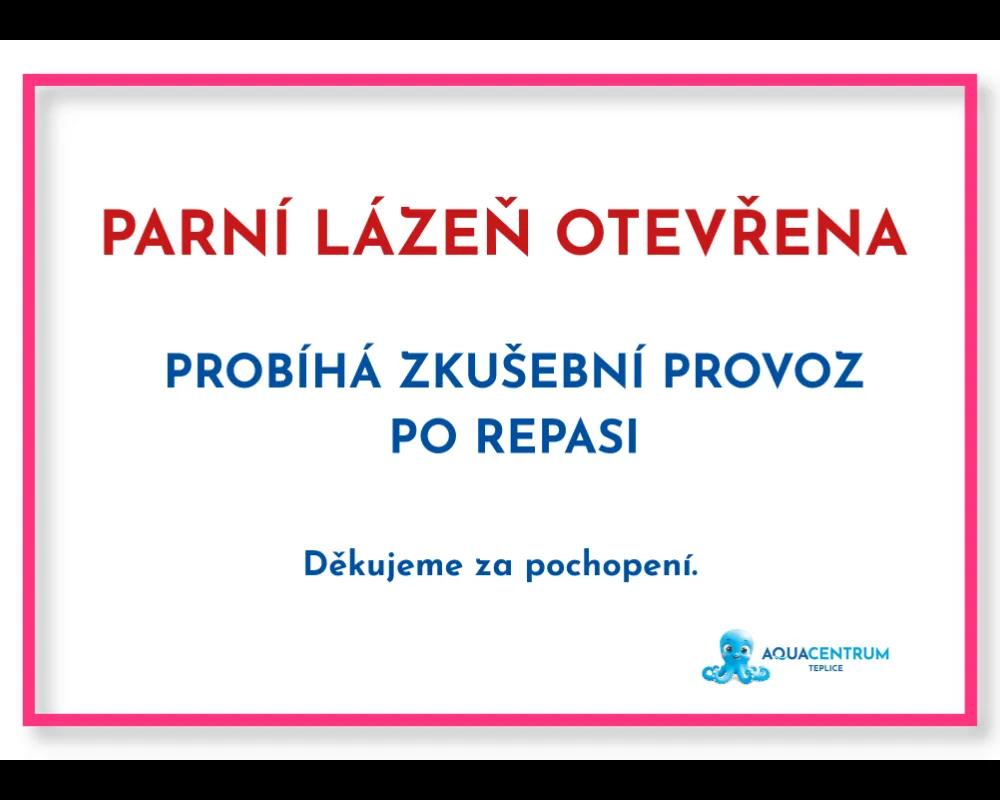 PARNÍ LÁZEŇ OTEVŘENA

PROBÍHÁ ZKUŠEBNÍ PROVOZ
PO REPASI

Děkujeme za pochopení.

AQUACENTRUM
TEPLICE